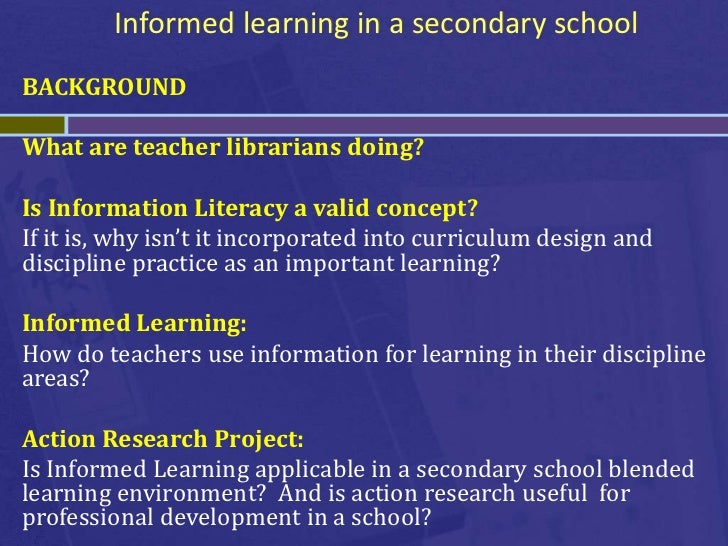 Informed learning in a secondary school

BACKGROUND

What are teacher librarians doing?

Is Information Literacy a valid concept?
If it is, why isn't it incorporated into curriculum design and discipline practice as an important learning?

Informed Learning:
How do teachers use information for learning in their discipline areas?

Action Research Project:
Is Informed Learning applicable in a secondary school blended learning environment? And is action research useful for professional development in a school?